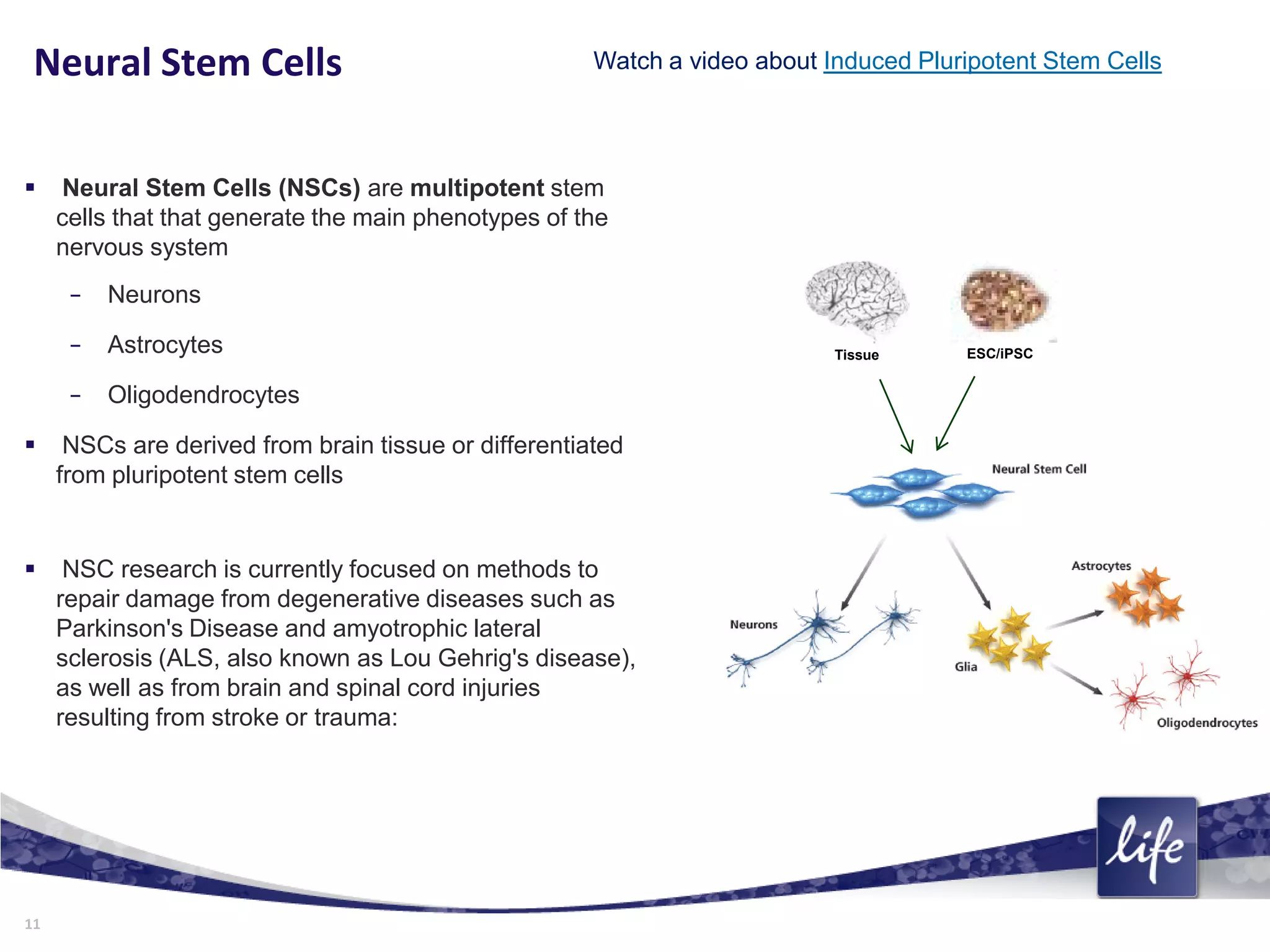 Neural Stem Cells

Watch a video about Induced Pluripotent Stem Cells

▪ Neural Stem Cells (NSCs) are multipotent stem cells that that generate the main phenotypes of the nervous system

– Neurons

– Astrocytes

– Oligodendrocytes

▪ NSCs are derived from brain tissue or differentiated from pluripotent stem cells

▪ NSC research is currently focused on methods to repair damage from degenerative diseases such as Parkinson's Disease and amyotrophic lateral sclerosis (ALS, also known as Lou Gehrig's disease), as well as from brain and spinal cord injuries resulting from stroke or trauma:

Tissue

ESC/iPSC

Neural Stem Cell

Neurons

Glia

Astrocytes

Oligodendrocytes

life

11